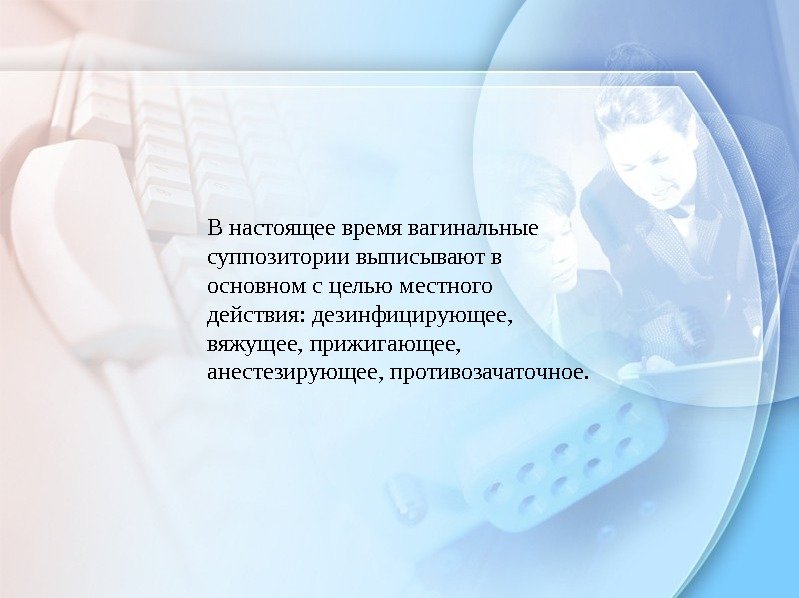 В настоящее время вагинальные суппозитории выписывают в основном с целью местного действия: дезинфицирующее, вяжущее, прижигающее, анестезирующее, противозачаточное.